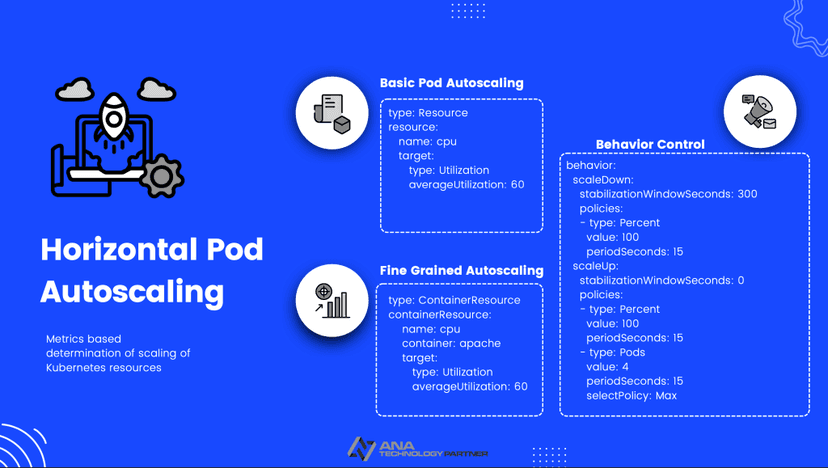 Horizontal Pod Autoscaling

Metrics based determination of scaling of Kubernetes resources

Basic Pod Autoscaling

type: Resource
resource:
name: cpu
target:
type: Utilization
averageUtilization: 60

Fine Grained Autoscaling

type: ContainerResource
containerResource:
name: cpu
container: apache
target:
type: Utilization
averageUtilization: 60

Behavior Control

behavior:
scaleDown:
stabilizationWindowSeconds: 300
policies:
- type: Percent
value: 100
periodSeconds: 15
scaleUp:
stabilizationWindowSeconds: 0
policies:
- type: Percent
value: 100
periodSeconds: 15
- type: Pods
value: 4
periodSeconds: 15
selectPolicy: Max

ANA TECHNOLOGY PARTNER